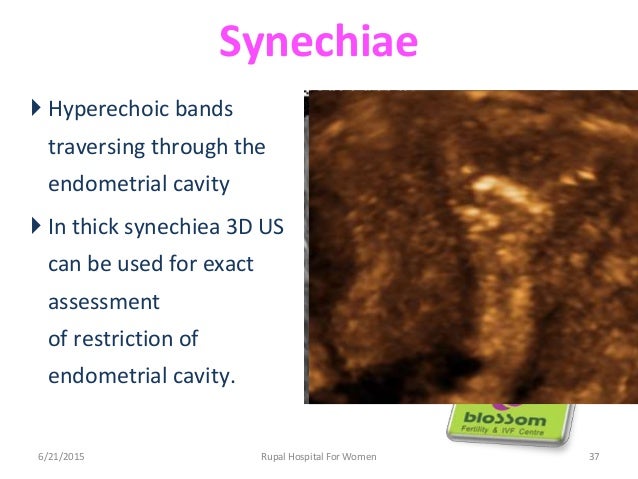 Synechiae

Hyperechoic bands traversing through the endometrial cavity

In thick synechiea 3D US can be used for exact assessment
of restriction of endometrial cavity.

bloSSom
Fertility & IVF Centre

6/21/2015 Rupal Hospital For Women 37